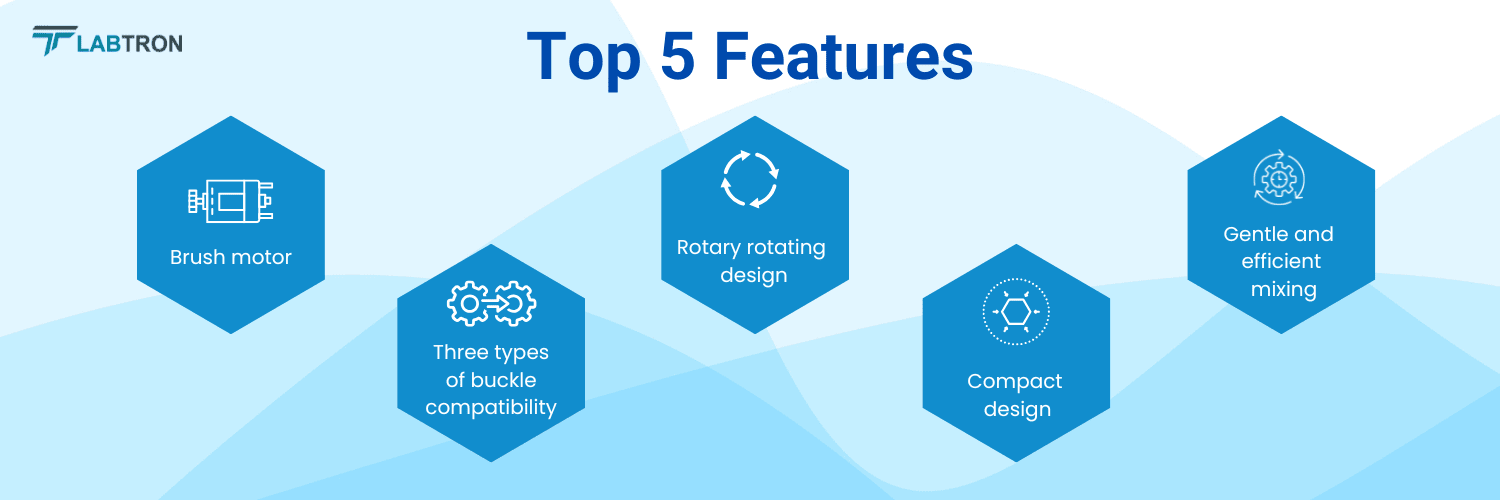 LABTRON

Top 5 Features

Brush motor

Three types of buckle compatibility

Rotary rotating design

Compact design

Gentle and efficient mixing